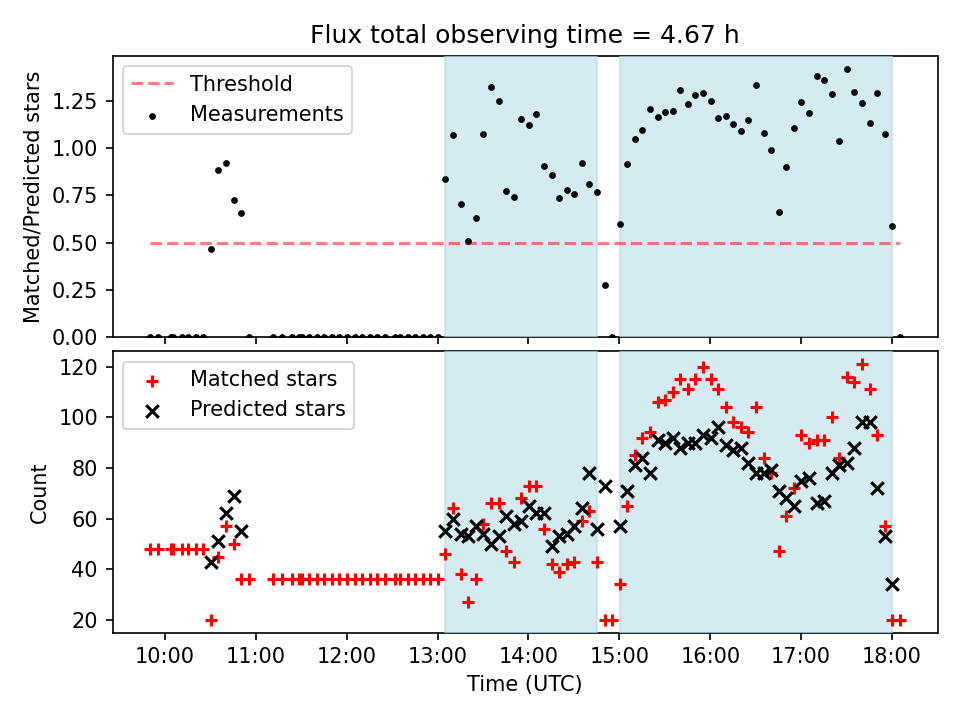 Flux total observing time = 4.67 h

Threshold
Measurements

Matched/Predicted stars

1.25
1.00
0.75
0.50
0.25
0.00

Matched stars
Predicted stars

Count

120
100
80
60
40
20

10:00
11:00
12:00
13:00
14:00
15:00
16:00
17:00
18:00

Time (UTC)